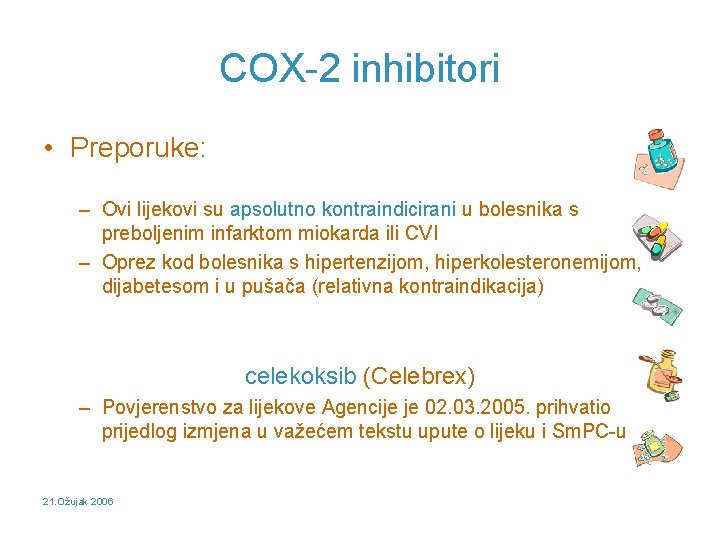 COX-2 inhibitori

• Preporuke:

– Ovi lijekovi su apsolutno kontraindicirani u bolesnika s preboljenim infarktom miokarda ili CVI
– Oprez kod bolesnika s hipertenzijom, hiperkolesteronemijom, dijabetesom i u pušača (relativna kontraindikacija)

celekoksib (Celebrex)

– Povjerenstvo za lijekove Agencije je 02.03.2005. prihvatio prijedlog izmjena u važećem tekstu upute o lijeku i SmPC-u

21.Ožujak 2006